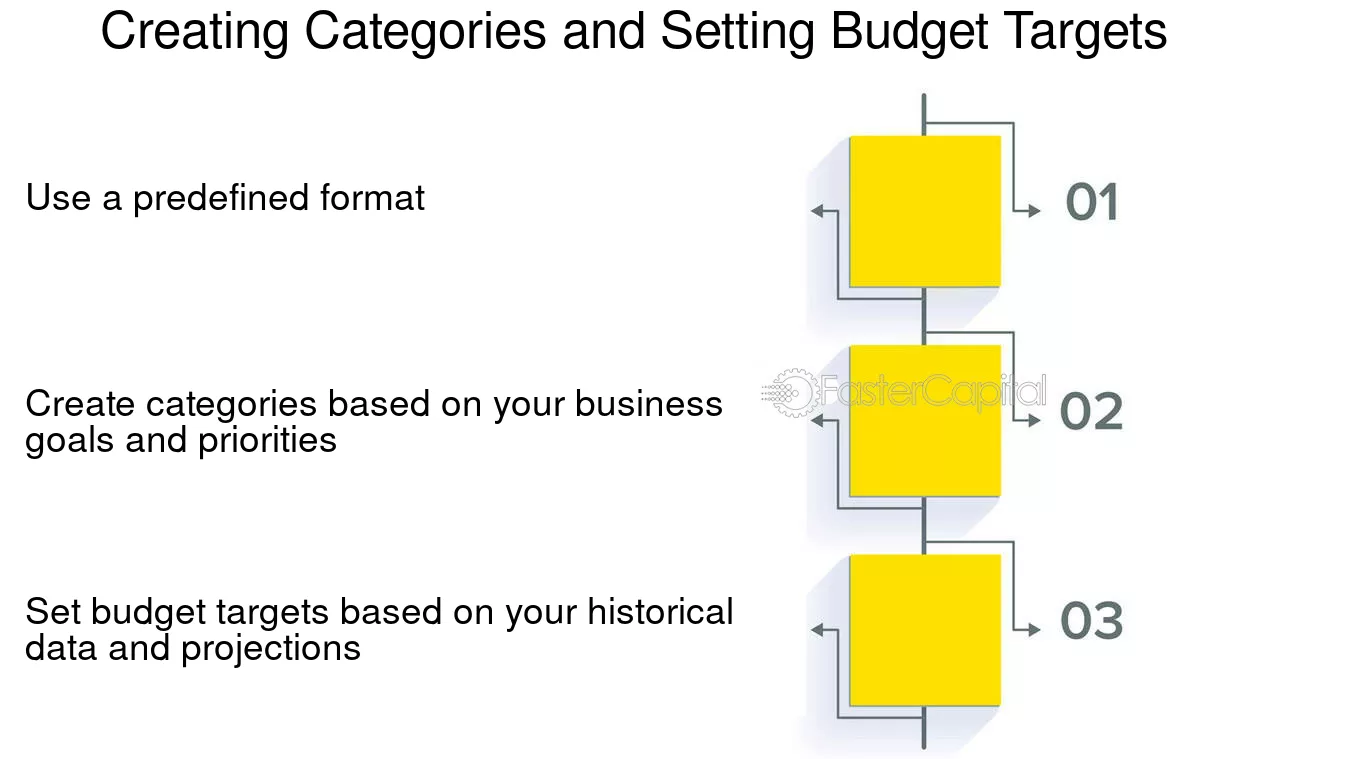 Creating Categories and Setting Budget Targets

Use a predefined format

01

Create categories based on your business goals and priorities

02

Set budget targets based on your historical data and projections

03

FasterCapital